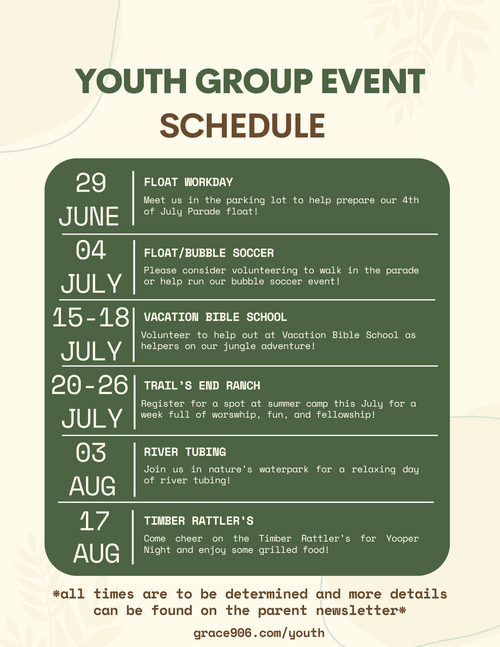 YOUTH GROUP EVENT
SCHEDULE

29
JUNE

FLOAT WORKDAY
Meet us in the parking lot to help prepare our 4th of July Parade float!

04
JULY

FLOAT/BUBBLE SOCCER
Please consider volunteering to walk in the parade or help run our bubble soccer event!

15-18
JULY

VACATION BIBLE SCHOOL
Volunteer to help out at Vacation Bible School as helpers on our jungle adventure!

20-26
JULY

TRAIL'S END RANCH
Register for a spot at summer camp this July for a week full of worswhip, fun, and fellowship!

03
AUG

RIVER TUBING
Join us in nature's waterpark for a relaxing day of river tubing!

17
AUG

TIMBER RATTLER'S
Come cheer on the Timber Rattler's for Yooper Night and enjoy some grilled food!

*all times are to be determined and more details can be found on the parent newsletter*

grace906.com/youth